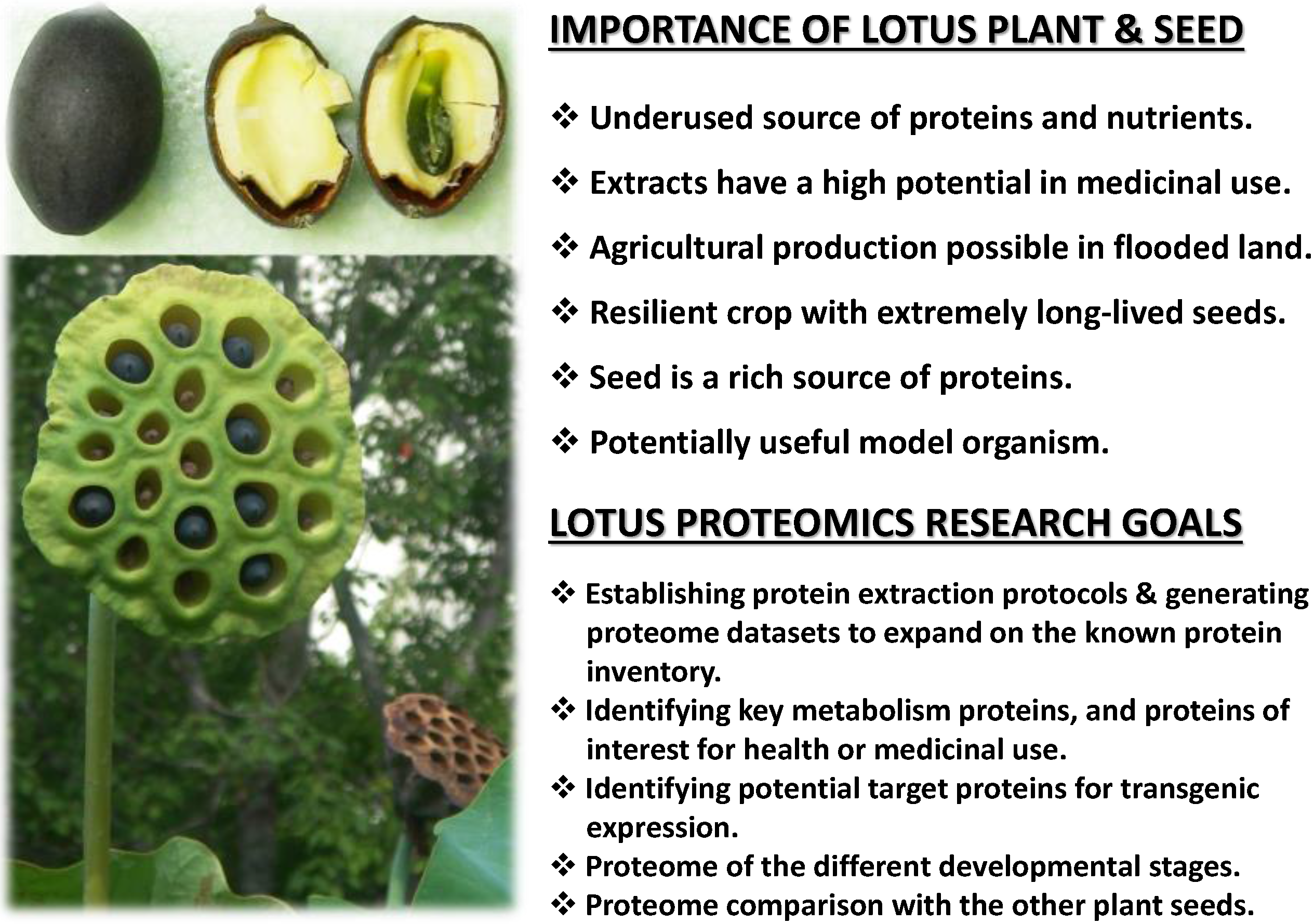 IMPORTANCE OF LOTUS PLANT & SEED

❖ Underused source of proteins and nutrients.

❖ Extracts have a high potential in medicinal use.

❖ Agricultural production possible in flooded land.

❖ Resilient crop with extremely long-lived seeds.

❖ Seed is a rich source of proteins.

❖ Potentially useful model organism.

LOTUS PROTEOMICS RESEARCH GOALS

❖ Establishing protein extraction protocols & generating proteome datasets to expand on the known protein inventory.
❖ Identifying key metabolism proteins, and proteins of interest for health or medicinal use.
❖ Identifying potential target proteins for transgenic expression.
❖ Proteome of the different developmental stages.
❖ Proteome comparison with the other plant seeds.